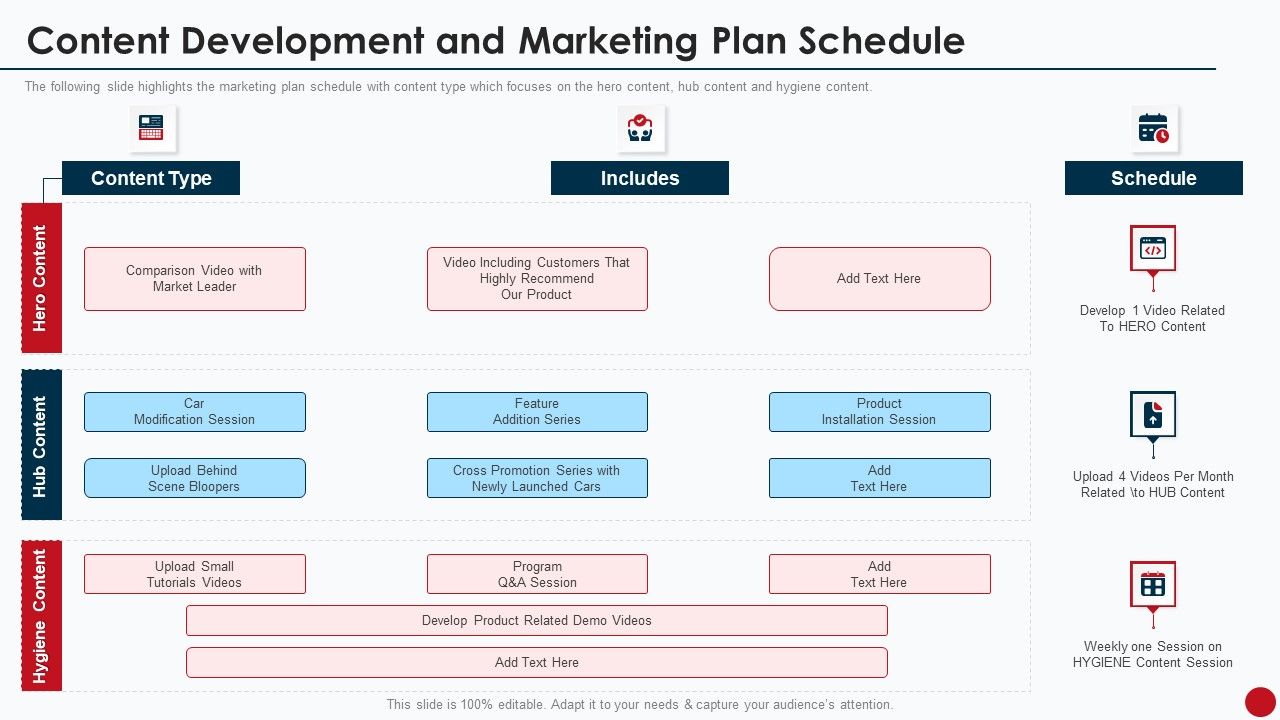 Content Development and Marketing Plan Schedule

The following slide highlights the marketing plan schedule with content type which focuses on the hero content, hub content and hygiene content.

Content Type

Includes

Schedule

Hero Content

Comparison Video with Market Leader

Video Including Customers That Highly Recommend Our Product

Add Text Here

Develop 1 Video Related To HERO Content

Hub Content

Car Modification Session

Feature Addition Series

Product Installation Session

Upload Behind Scene Bloopers

Cross Promotion Series with Newly Launched Cars

Add Text Here

Upload 4 Videos Per Month Related \to HUB Content

Hygiene Content

Upload Small Tutorials Videos

Program Q&A Session

Add Text Here

Develop Product Related Demo Videos

Add Text Here

Weekly one Session on HYGIENE Content Session

This slide is 100% editable. Adapt it to your needs & capture your audience's attention.